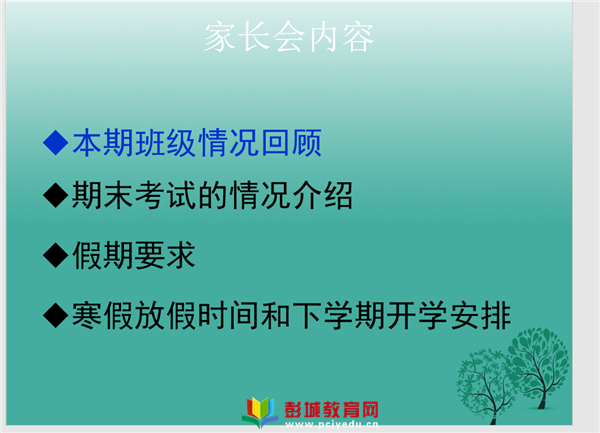 家长会内容

◆本期班级情况回顾

◆期末考试的情况介绍

◆假期要求

◆寒假放假时间和下学期开学安排

彭城教育网
www.pcjyedu.cn